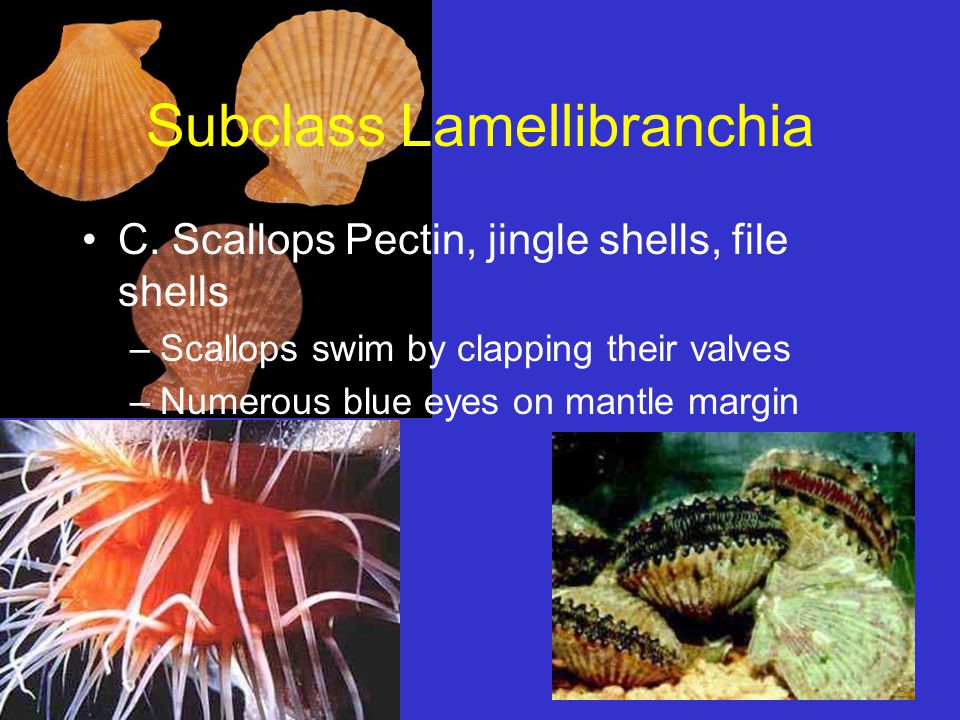 Subclass Lamellibranchia

• C. Scallops Pectin, jingle shells, file shells
– Scallops swim by clapping their valves
– Numerous blue eyes on mantle margin